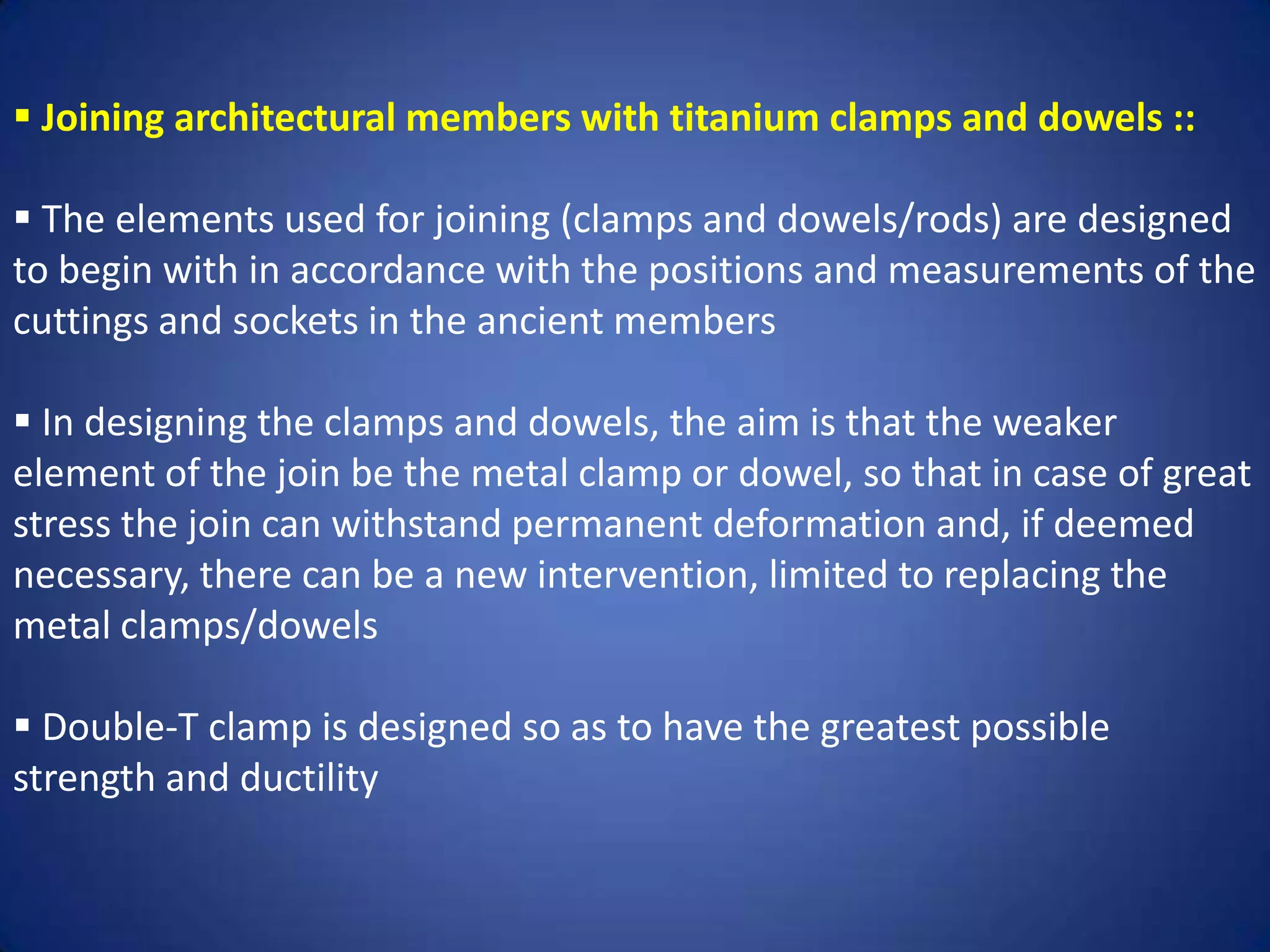 ▪ Joining architectural members with titanium clamps and dowels ::

▪ The elements used for joining (clamps and dowels/rods) are designed to begin with in accordance with the positions and measurements of the cuttings and sockets in the ancient members

▪ In designing the clamps and dowels, the aim is that the weaker element of the join be the metal clamp or dowel, so that in case of great stress the join can withstand permanent deformation and, if deemed necessary, there can be a new intervention, limited to replacing the metal clamps/dowels

▪ Double-T clamp is designed so as to have the greatest possible strength and ductility